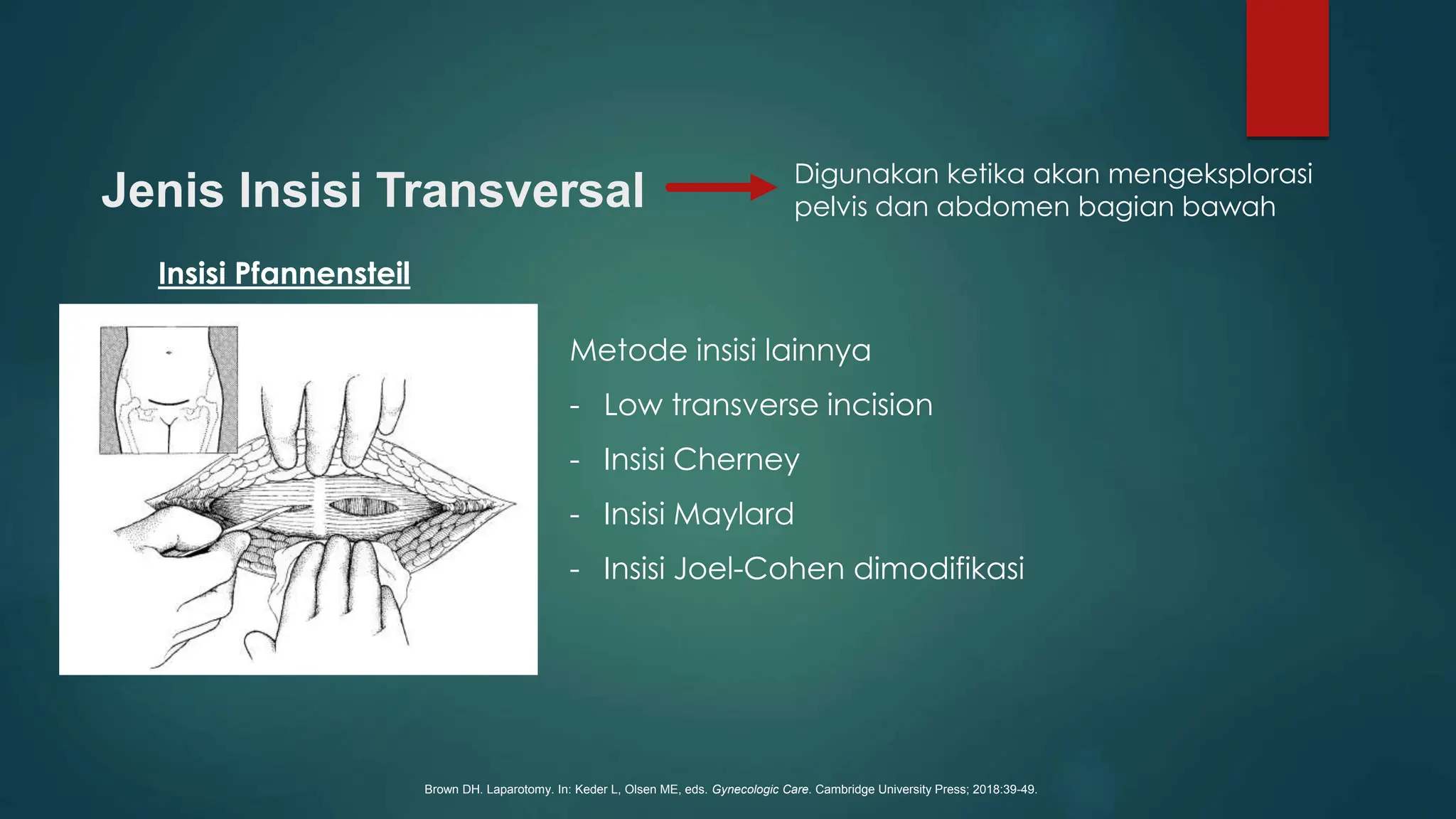 Jenis Insisi Transversal

Digunakan ketika akan mengeksplorasi pelvis dan abdomen bagian bawah

Insisi Pfannensteil

Metode insisi lainnya

- Low transverse incision
- Insisi Cherney
- Insisi Maylard
- Insisi Joel-Cohen dimodifikasi

Brown DH. Laparotomy. In: Keder L, Olsen ME, eds. Gynecologic Care. Cambridge University Press; 2018:39-49.